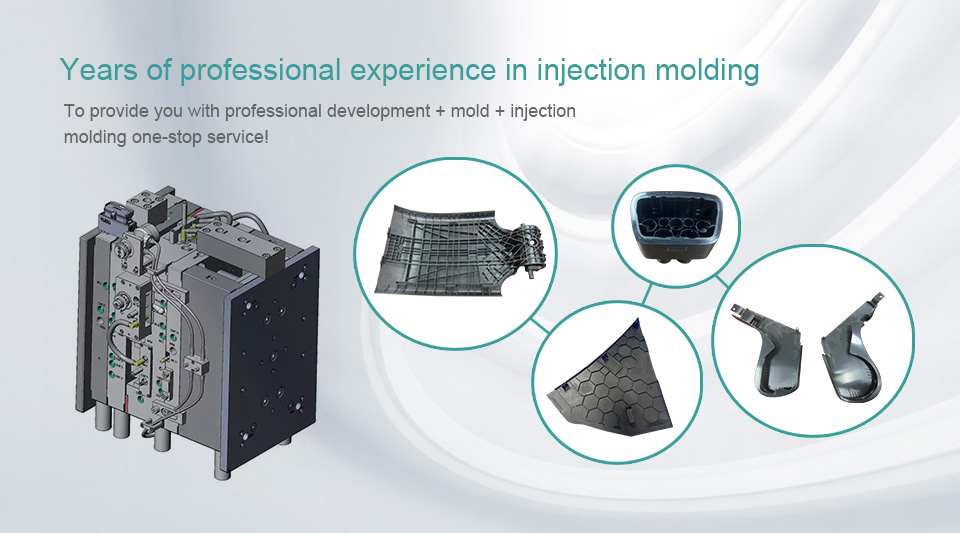 Years of professional experience in injection molding

To provide you with professional development + mold + injection molding one-stop service!